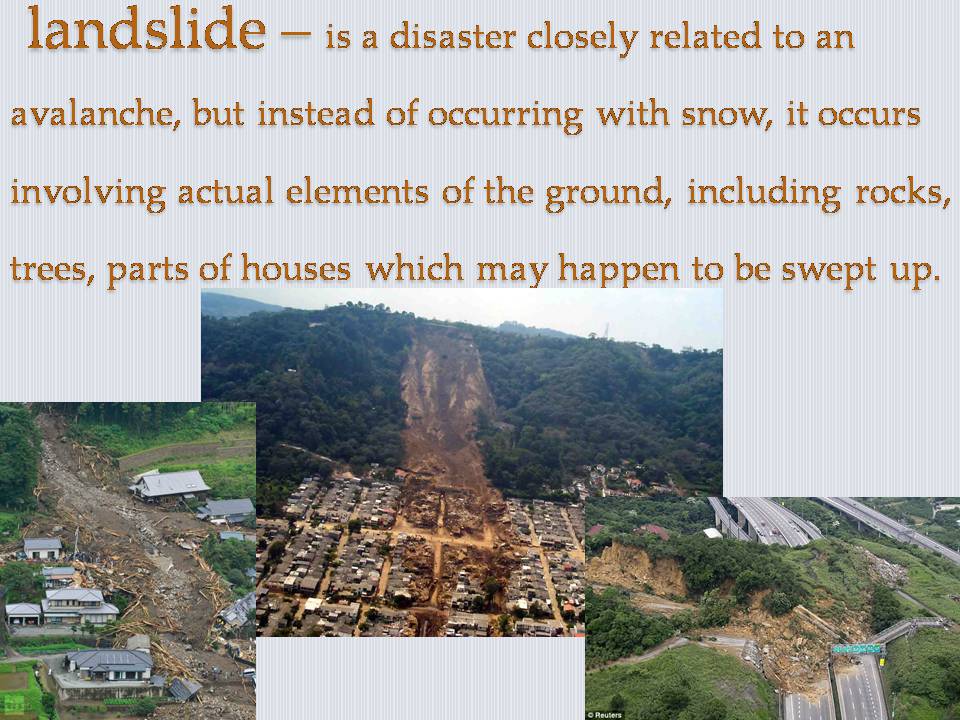 landslide – is a disaster closely related to an avalanche, but instead of occurring with snow, it occurs involving actual elements of the ground, including rocks, trees, parts of houses which may happen to be swept up.

© Reuters